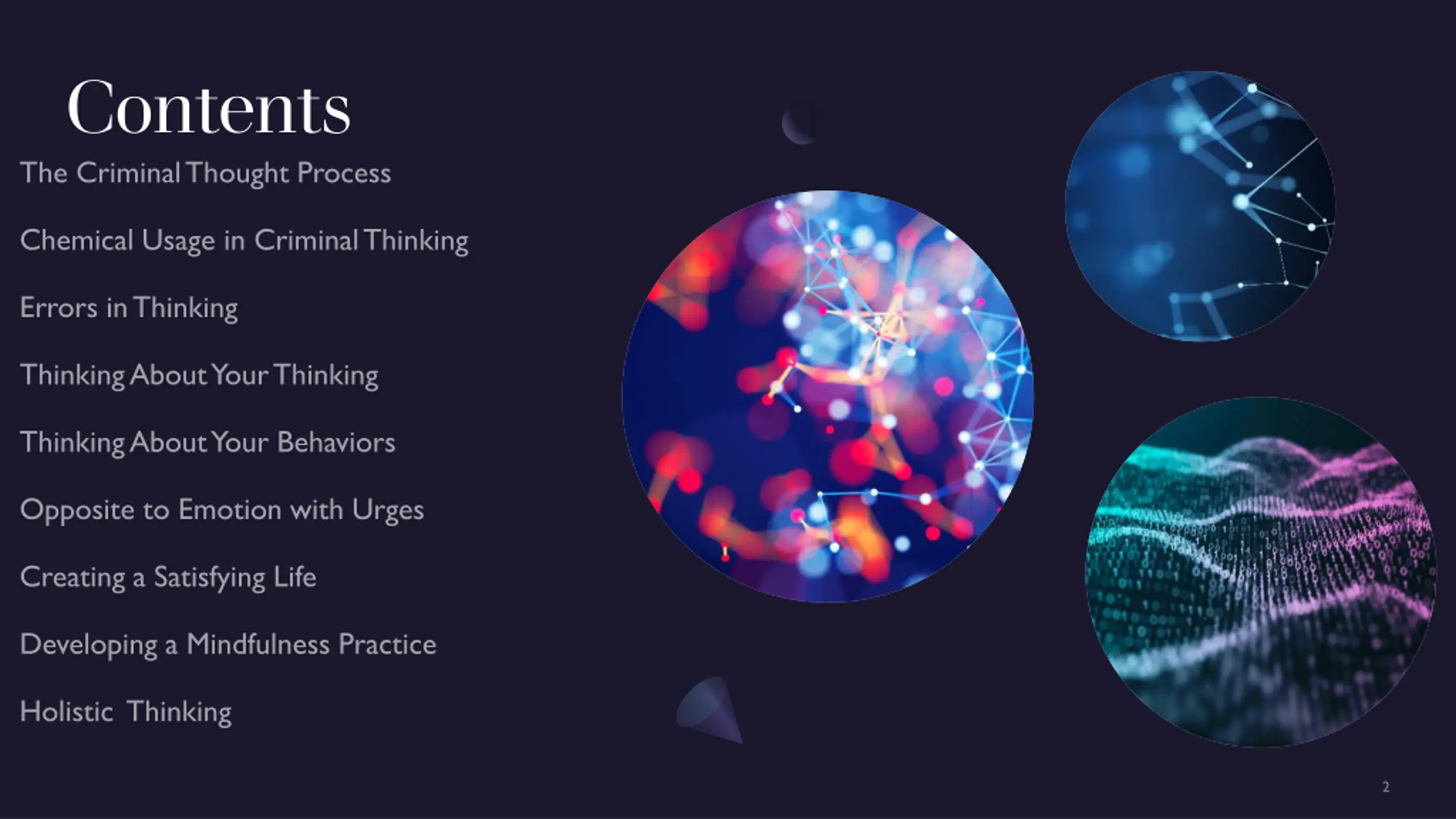 Contents

The Criminal Thought Process

Chemical Usage in Criminal Thinking

Errors in Thinking

Thinking About Your Thinking

Thinking About Your Behaviors

Opposite to Emotion with Urges

Creating a Satisfying Life

Developing a Mindfulness Practice

Holistic Thinking

2